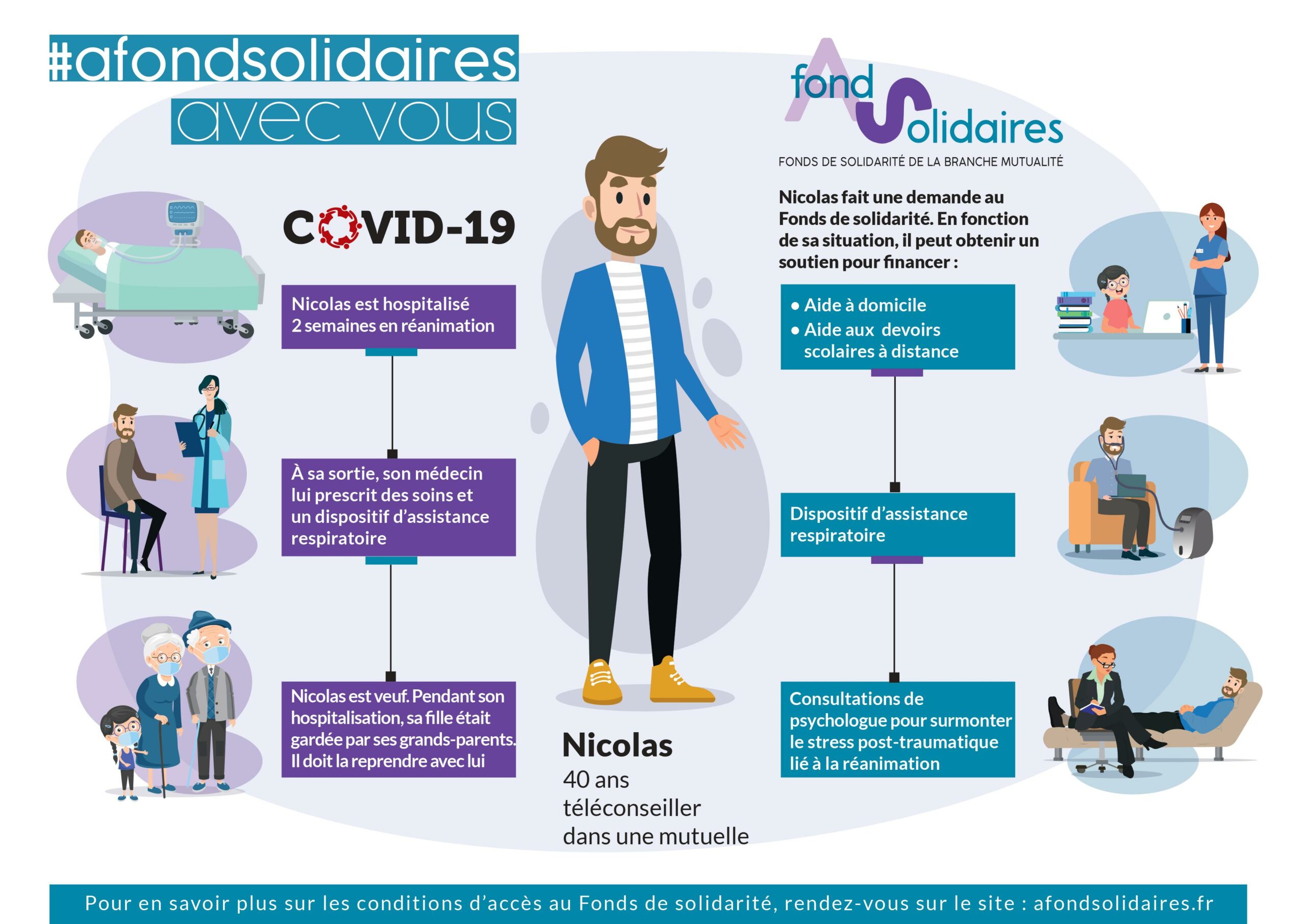 #afondsolidaires
avec vous

A fond Solidaires
FONDS DE SOLIDARITÉ DE LA BRANCHE MUTUALITÉ

COVID-19

Nicolas est hospitalisé 2 semaines en réanimation

À sa sortie, son médecin lui prescrit des soins et un dispositif d'assistance respiratoire

Nicolas est veuf. Pendant son hospitalisation, sa fille était gardée par ses grands-parents. Il doit la reprendre avec lui

Nicolas
40 ans
téléconseiller
dans une mutuelle

Nicolas fait une demande au Fonds de solidarité. En fonction de sa situation, il peut obtenir un soutien pour financer :

• Aide à domicile
• Aide aux devoirs scolaires à distance

Dispositif d'assistance respiratoire

Consultations de psychologue pour surmonter le stress post-traumatique lié à la réanimation

Pour en savoir plus sur les conditions d'accès au Fonds de solidarité, rendez-vous sur le site : afondsolidaires.fr